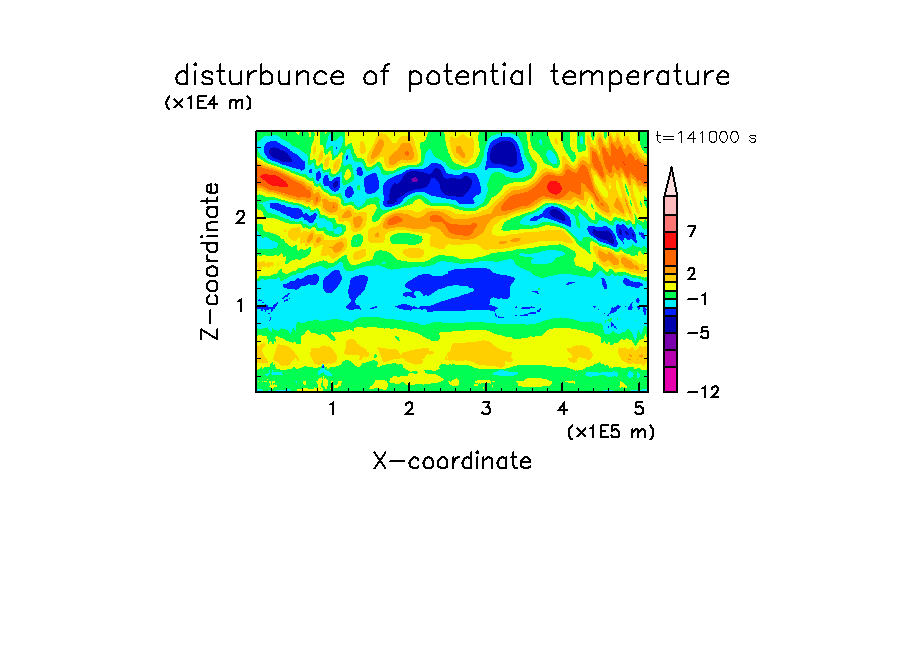 disturbunce of potential temperature
(x1E4 m)
t=141000 s
Z-coordinate
2
1
7
2
−1
−5
−12
1 2 3 4 5
(x1E5 m)
X-coordinate